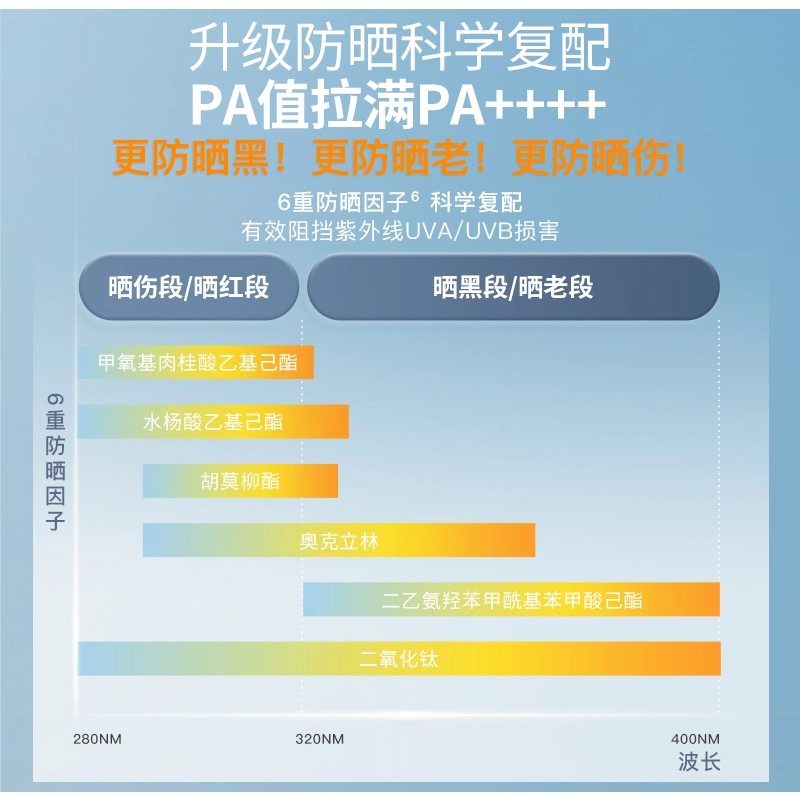 升级防晒科学复配
PA值拉满PA++++
更防晒黑！更防晒老！更防晒伤！
6重防晒因子$^6$ 科学复配
有效阻挡紫外线UVA/UVB损害

晒伤段/晒红段

晒黑段/晒老段

6重防晒因子

甲氧基肉桂酸乙基己酯

水杨酸乙基己酯

胡莫柳酯

奥克立林

二乙氨羟苯甲酰基苯甲酸己酯

二氧化钛

280NM

320NM

400NM
波长